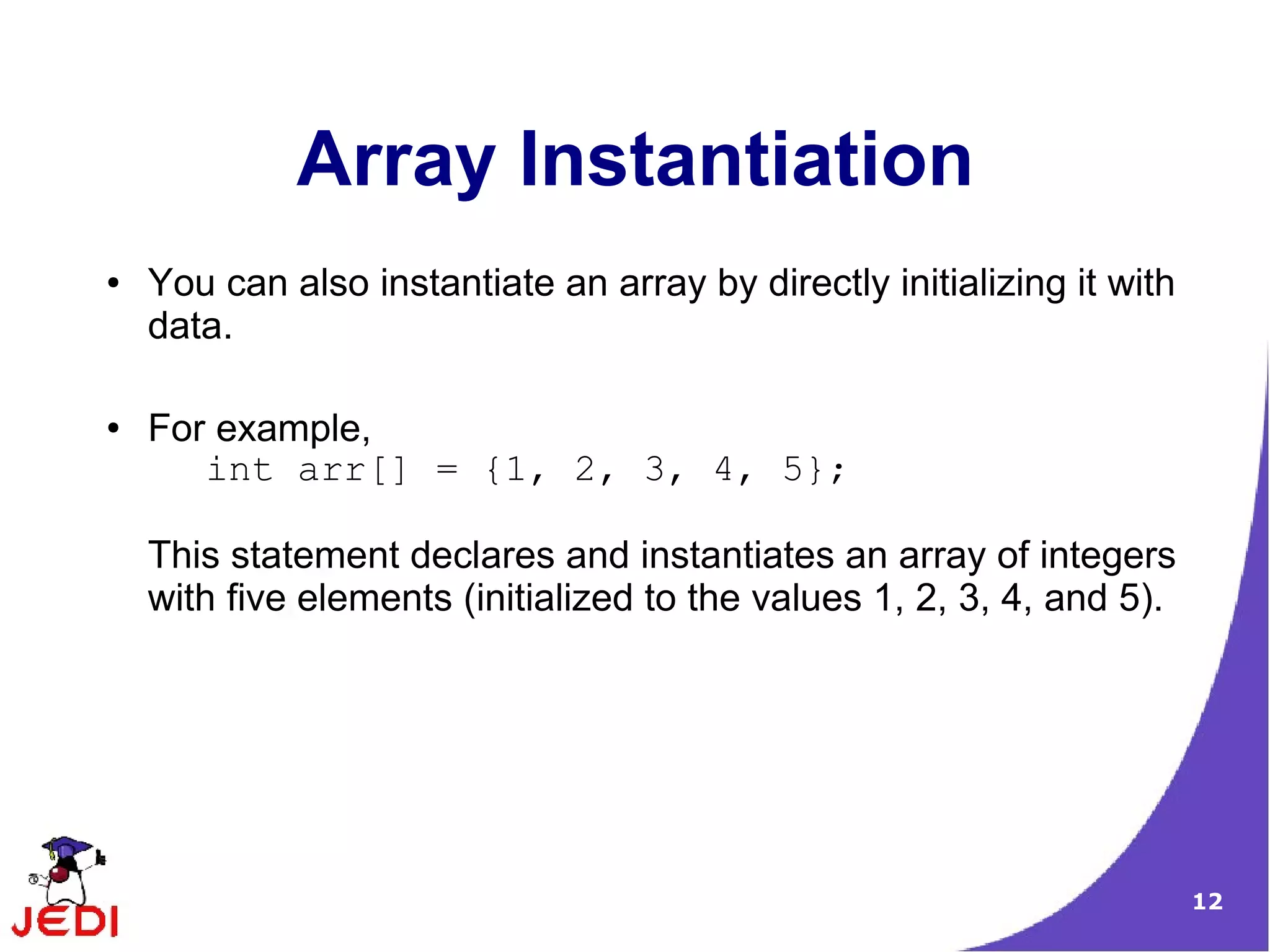 Array Instantiation

• You can also instantiate an array by directly initializing it with data.

• For example,
int arr[] = {1, 2, 3, 4, 5};

This statement declares and instantiates an array of integers with five elements (initialized to the values 1, 2, 3, 4, and 5).

JEDI

12